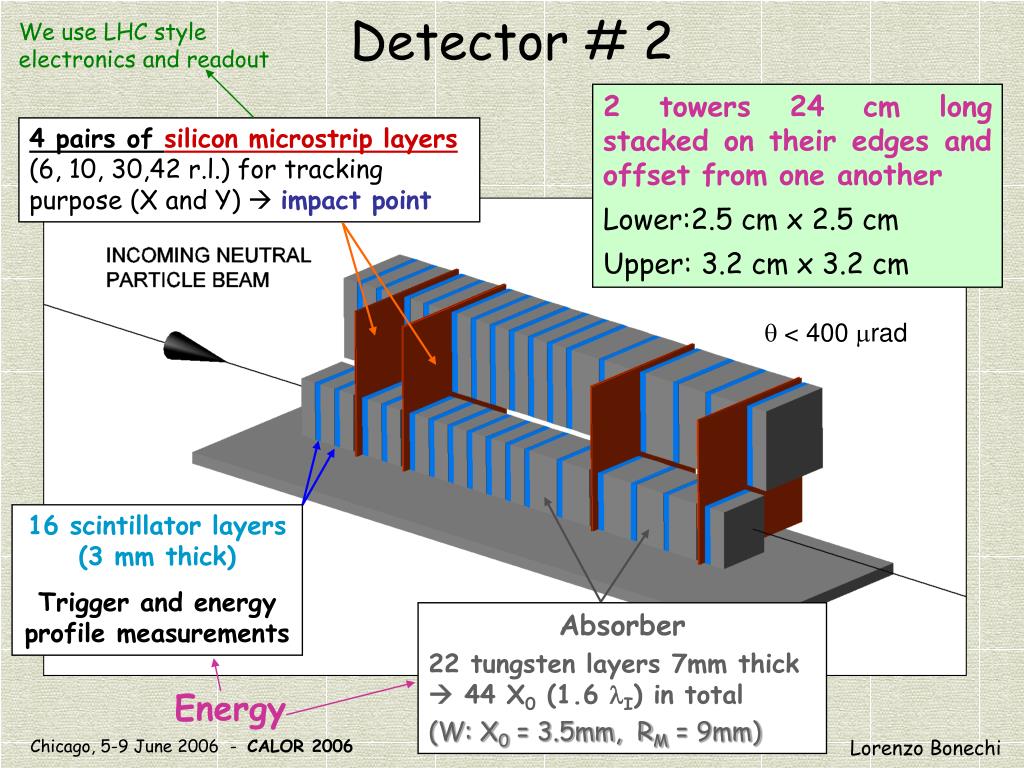 We use LHC style electronics and readout

Detector # 2

4 pairs of silicon microstrip layers (6, 10, 30,42 r.l.) for tracking purpose (X and Y) → impact point

2 towers 24 cm long stacked on their edges and offset from one another

Lower:2.5 cm x 2.5 cm

Upper: 3.2 cm x 3.2 cm

INCOMING NEUTRAL PARTICLE BEAM

$\theta$ < 400 $\mu$rad

16 scintillator layers (3 mm thick)

Trigger and energy profile measurements

Absorber

22 tungsten layers 7mm thick → 44 $X_0$ (1.6 $\lambda_I$) in total

(W: $X_0$ = 3.5mm, $R_M$ = 9mm)

Energy

Chicago, 5-9 June 2006 - CALOR 2006

Lorenzo Bonechi